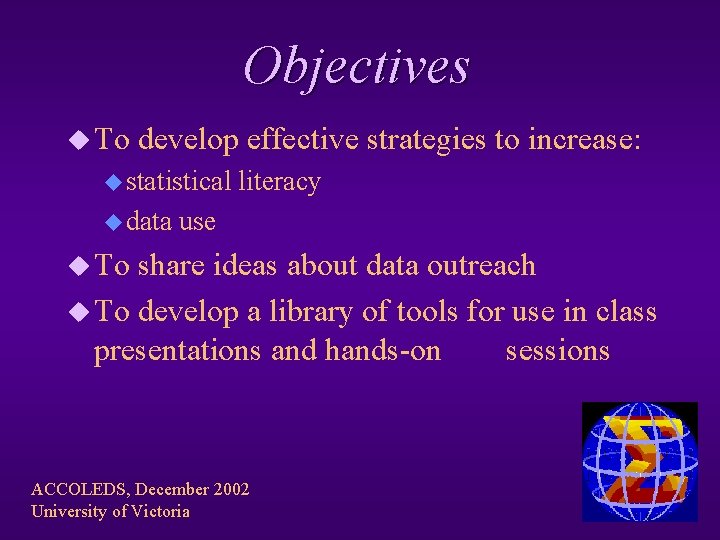 Objectives

To develop effective strategies to increase:

statistical literacy

data use

To share ideas about data outreach

To develop a library of tools for use in class presentations and hands-on sessions

ACCOLEDS, December 2002
University of Victoria